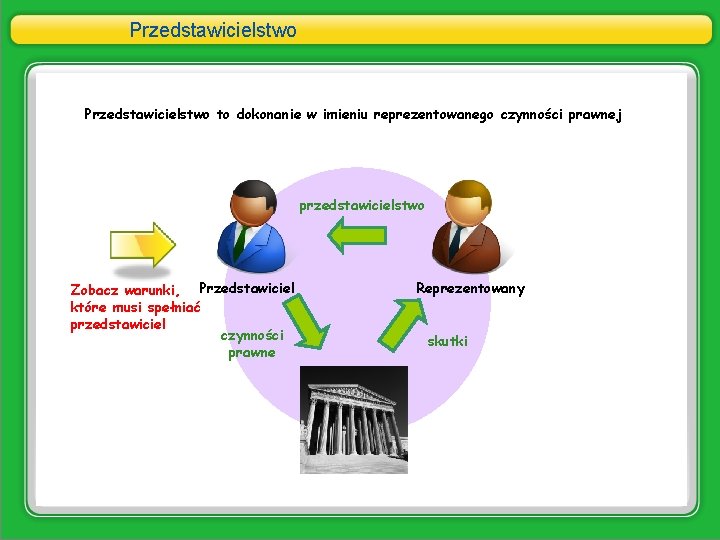 Przedstawicielstwo

Przedstawicielstwo to dokonanie w imieniu reprezentowanego czynności prawnej

przedstawicielstwo

Zobacz warunki, które musi spełniać przedstawiciel

Przedstawiciel

Reprezentowany

czynności prawne

skutki